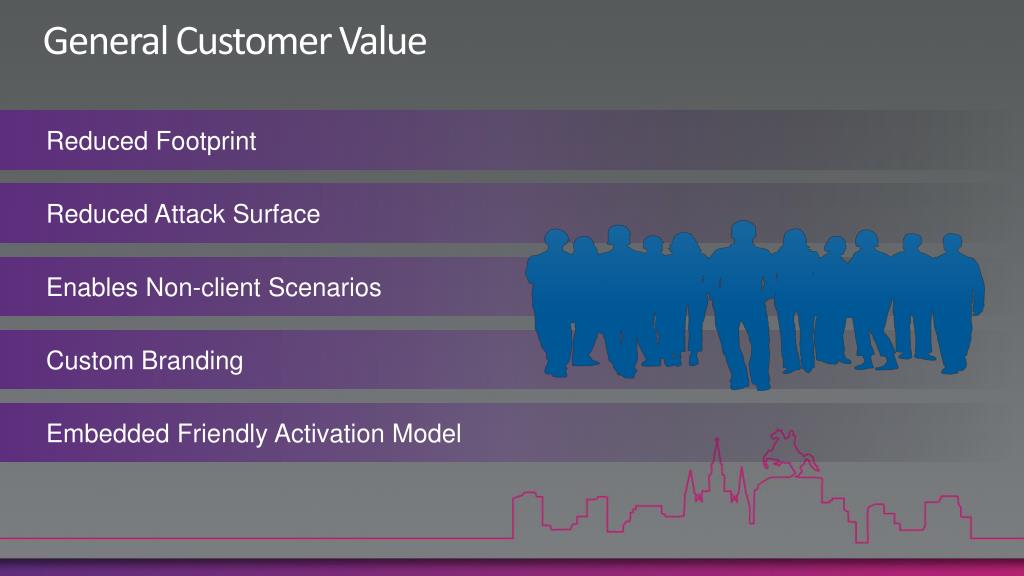 General Customer Value

Reduced Footprint

Reduced Attack Surface

Enables Non-client Scenarios

Custom Branding

Embedded Friendly Activation Model